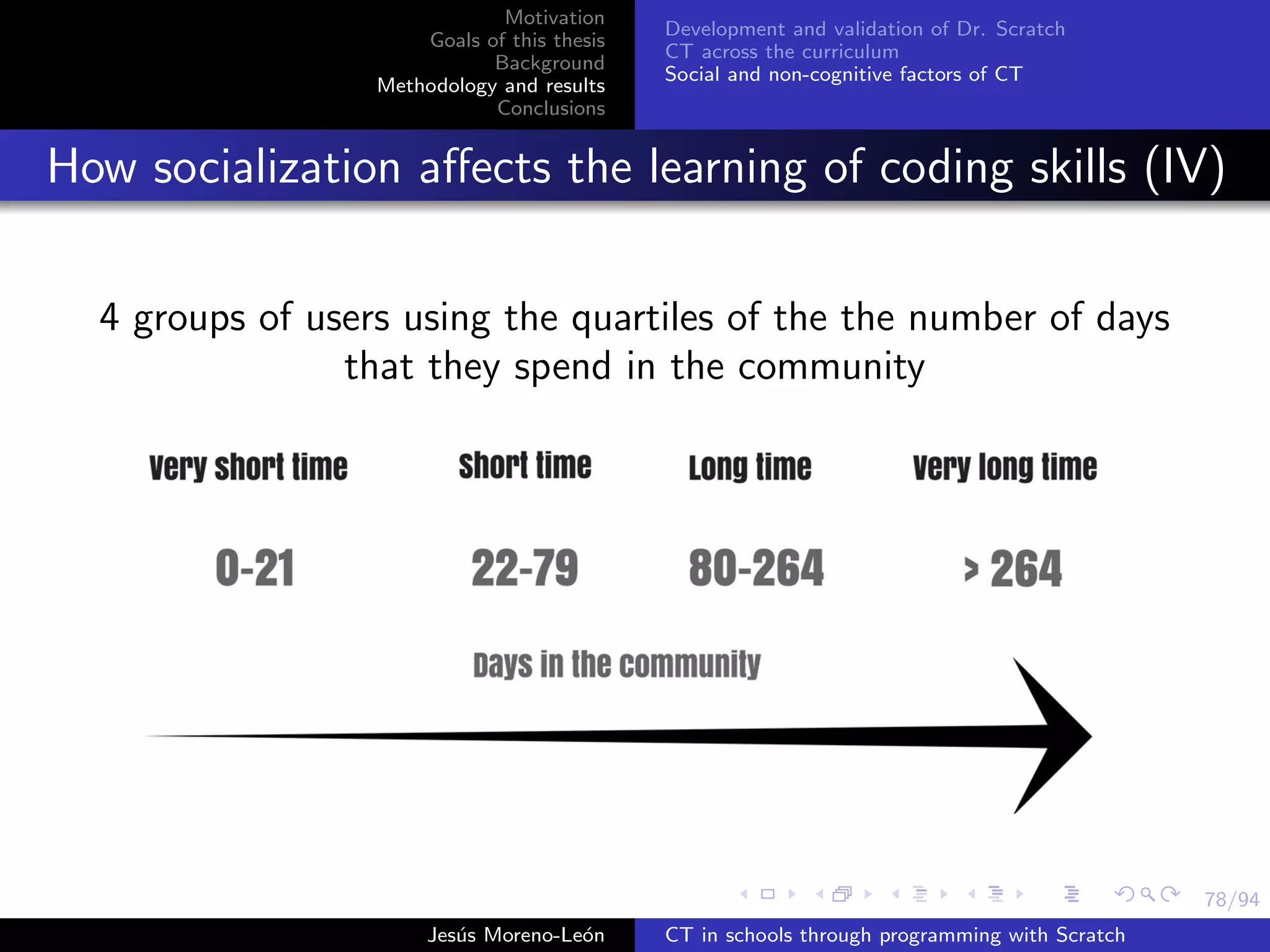 Motivation
Goals of this thesis
Background
Methodology and results
Conclusions

Development and validation of Dr. Scratch
CT across the curriculum
Social and non-cognitive factors of CT

How socialization affects the learning of coding skills (IV)

4 groups of users using the quartiles of the the number of days that they spend in the community

| Very short time | Short time | Long time | Very long time |
|---|---|---|---|
| 0-21 | 22-79 | 80-264 | > 264 |

Days in the community

78/94

Jesús Moreno-León

CT in schools through programming with Scratch